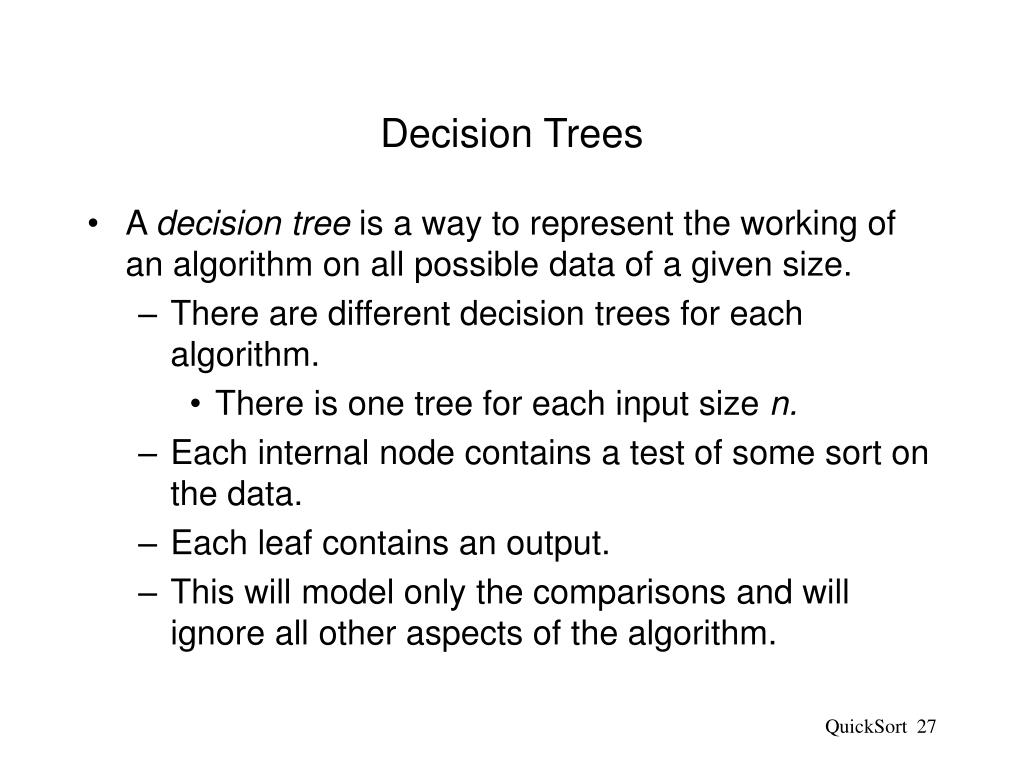 Decision Trees

• A decision tree is a way to represent the working of an algorithm on all possible data of a given size.
– There are different decision trees for each algorithm.
• There is one tree for each input size n.
– Each internal node contains a test of some sort on the data.
– Each leaf contains an output.
– This will model only the comparisons and will ignore all other aspects of the algorithm.

QuickSort 27